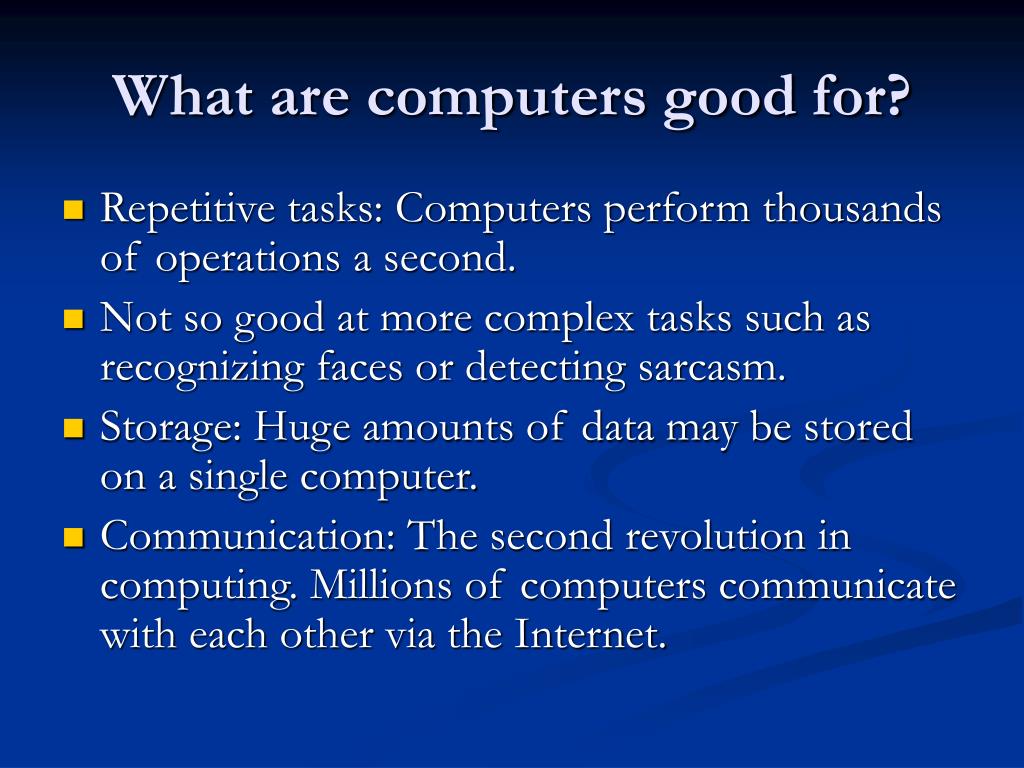 What are computers good for?

- Repetitive tasks: Computers perform thousands of operations a second.
- Not so good at more complex tasks such as recognizing faces or detecting sarcasm.
- Storage: Huge amounts of data may be stored on a single computer.
- Communication: The second revolution in computing. Millions of computers communicate with each other via the Internet.